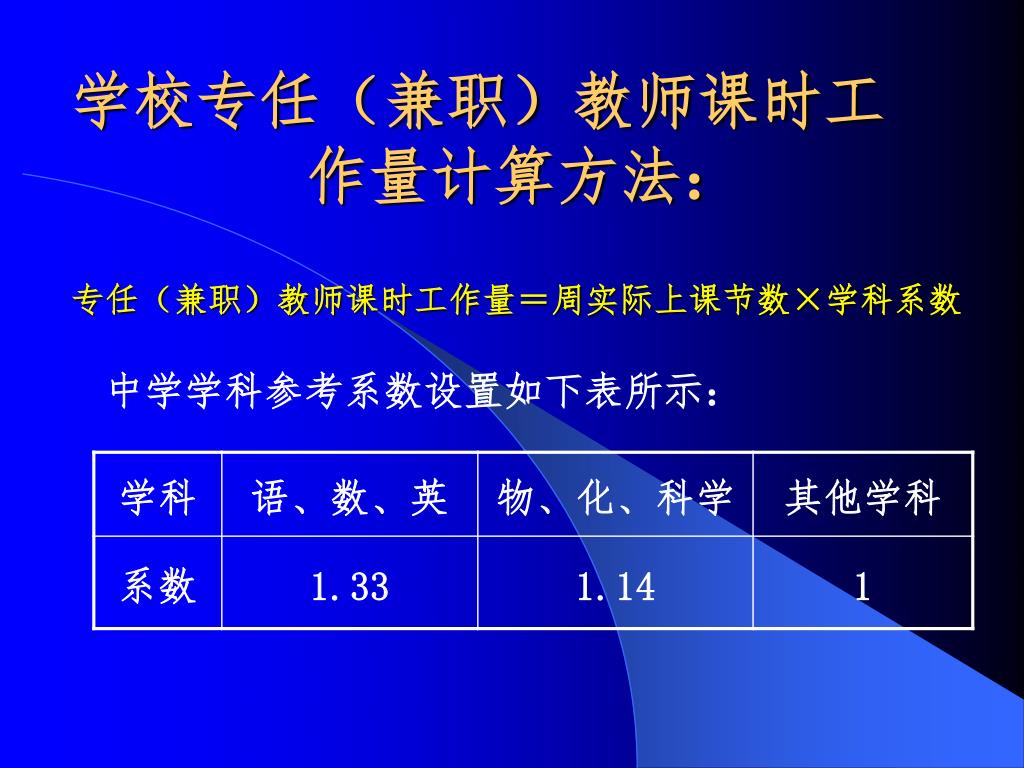 学校专任（兼职）教师课时工作量计算方法：

专任（兼职）教师课时工作量＝周实际上课节数×学科系数

中学学科参考系数设置如下表所示：

| 学科 | 语、数、英 | 物、化、科学 | 其他学科 |
|---|---|---|---|
| 系数 | 1.33 | 1.14 | 1 |